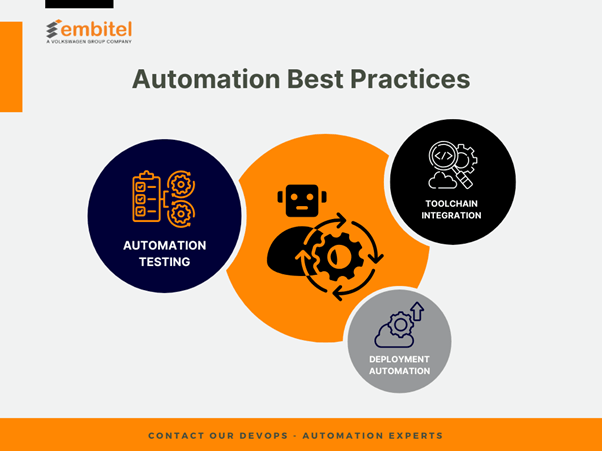 embitel
A VOLKSWAGEN GROUP COMPANY

Automation Best Practices

AUTOMATION TESTING

TOOLCHAIN INTEGRATION

DEPLOYMENT AUTOMATION

CONTACT OUR DEVOPS - AUTOMATION EXPERTS